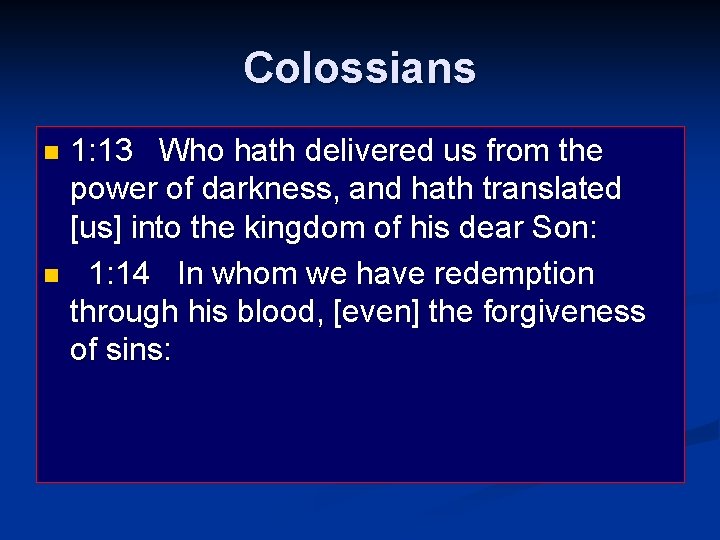 Colossians

- 1:13 Who hath delivered us from the power of darkness, and hath translated [us] into the kingdom of his dear Son:
- 1:14 In whom we have redemption through his blood, [even] the forgiveness of sins: